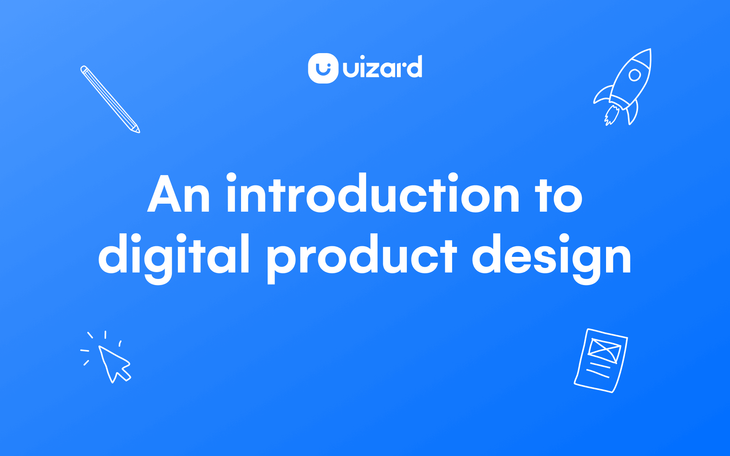 uizard

An introduction to digital product design